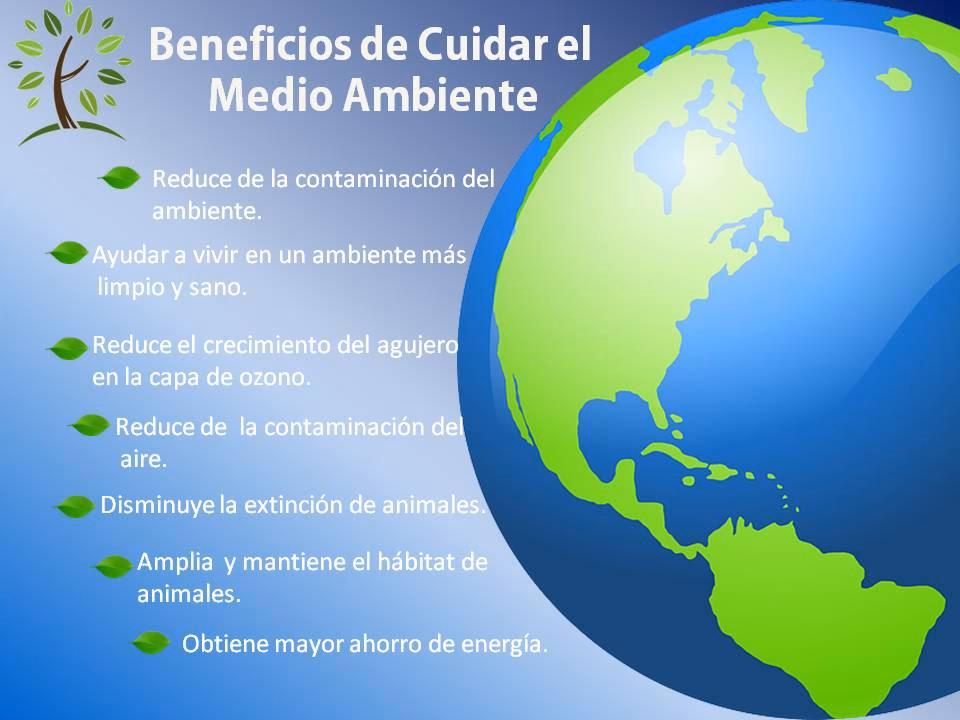 Beneficios de Cuidar el Medio Ambiente

Reduce de la contaminación del ambiente.

Ayudar a vivir en un ambiente más limpio y sano.

Reduce el crecimiento del agujero en la capa de ozono.

Reduce de la contaminación del aire.

Disminuye la extinción de animales.

Amplia y mantiene el hábitat de animales.

Obtiene mayor ahorro de energía.